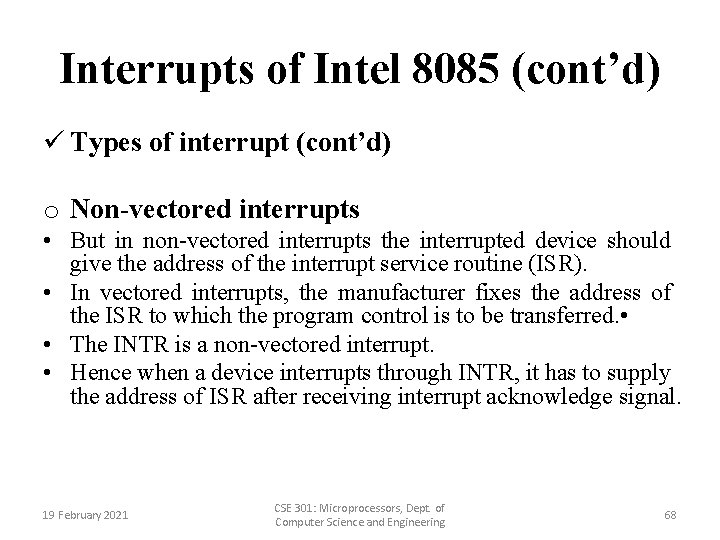 Interrupts of Intel 8085 (cont’d)

✓ Types of interrupt (cont’d)

o Non-vectored interrupts

• But in non-vectored interrupts the interrupted device should give the address of the interrupt service routine (ISR).

• In vectored interrupts, the manufacturer fixes the address of the ISR to which the program control is to be transferred.•

• The INTR is a non-vectored interrupt.

• Hence when a device interrupts through INTR, it has to supply the address of ISR after receiving interrupt acknowledge signal.

19 February 2021

CSE 301: Microprocessors, Dept. of Computer Science and Engineering

68